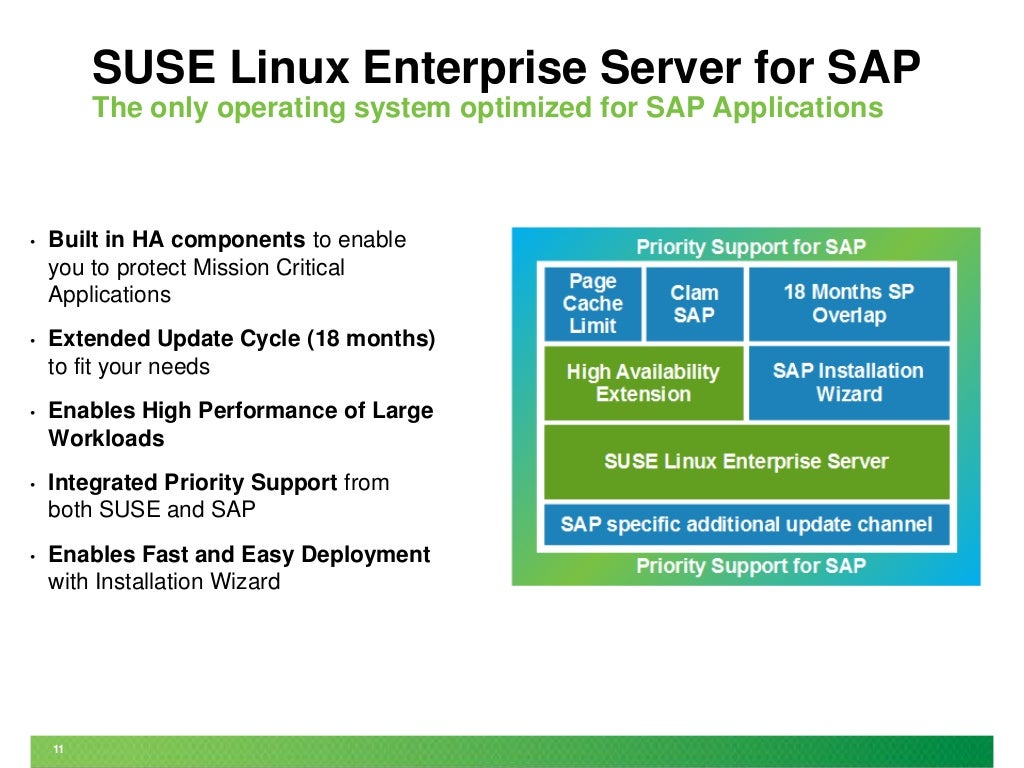 SUSE Linux Enterprise Server for SAP
The only operating system optimized for SAP Applications

• Built in HA components to enable you to protect Mission Critical Applications
• Extended Update Cycle (18 months) to fit your needs
• Enables High Performance of Large Workloads
• Integrated Priority Support from both SUSE and SAP
• Enables Fast and Easy Deployment with Installation Wizard

Priority Support for SAP
Page Cache Limit
Clam SAP
18 Months SP Overlap
High Availability Extension
SAP Installation Wizard
SUSE Linux Enterprise Server
SAP specific additional update channel
Priority Support for SAP

11